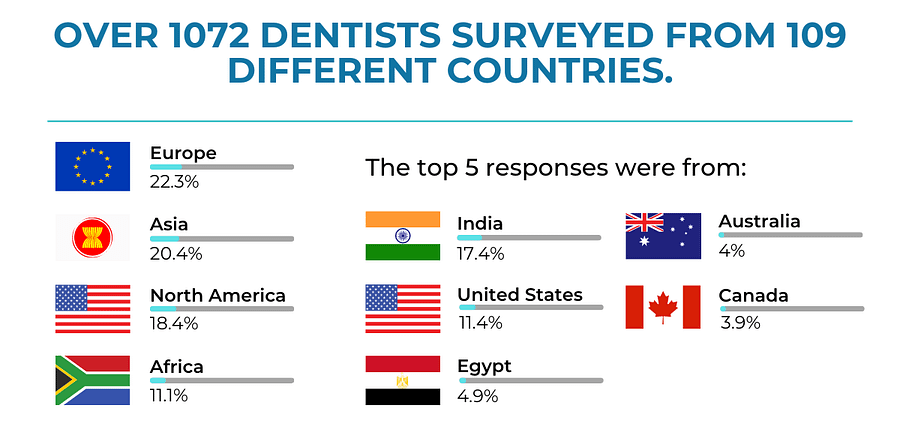 OVER 1072 DENTISTS SURVEYED FROM 109 DIFFERENT COUNTRIES.

Europe
22.3%

Asia
20.4%

North America
18.4%

Africa
11.1%

The top 5 responses were from:

India
17.4%

United States
11.4%

Egypt
4.9%

Australia
4%

Canada
3.9%